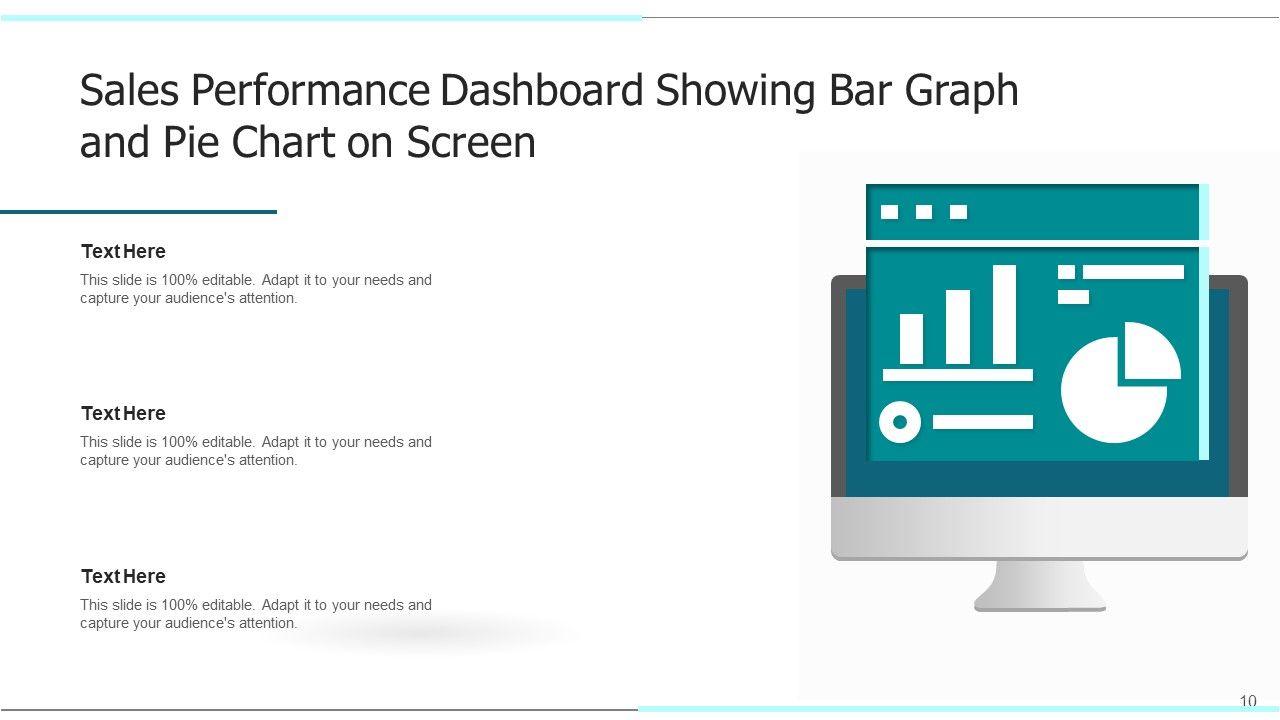 Sales Performance Dashboard Showing Bar Graph and Pie Chart on Screen

Text Here

This slide is 100% editable. Adapt it to your needs and capture your audience's attention.

Text Here

This slide is 100% editable. Adapt it to your needs and capture your audience's attention.

Text Here

This slide is 100% editable. Adapt it to your needs and capture your audience's attention.

10